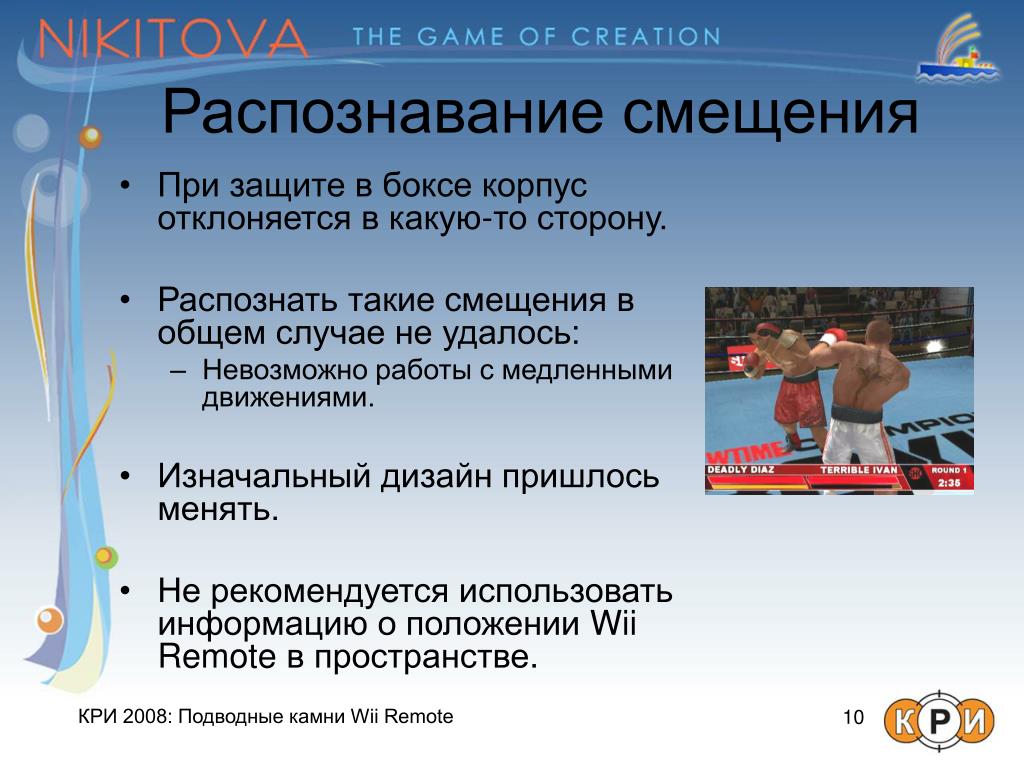 NIKITOVA THE GAME OF CREATION

Распознавание смещения

• При защите в боксе корпус отклоняется в какую-то сторону.

• Распознать такие смещения в общем случае не удалось:
– Невозможно работы с медленными движениями.

• Изначальный дизайн пришлось менять.

• Не рекомендуется использовать информацию о положении Wii Remote в пространстве.

WTIME
DEADLY DIAZ TERRIBLE IVAN ROUND 1 2:35

КРИ 2008: Подводные камни Wii Remote

10

КРИ